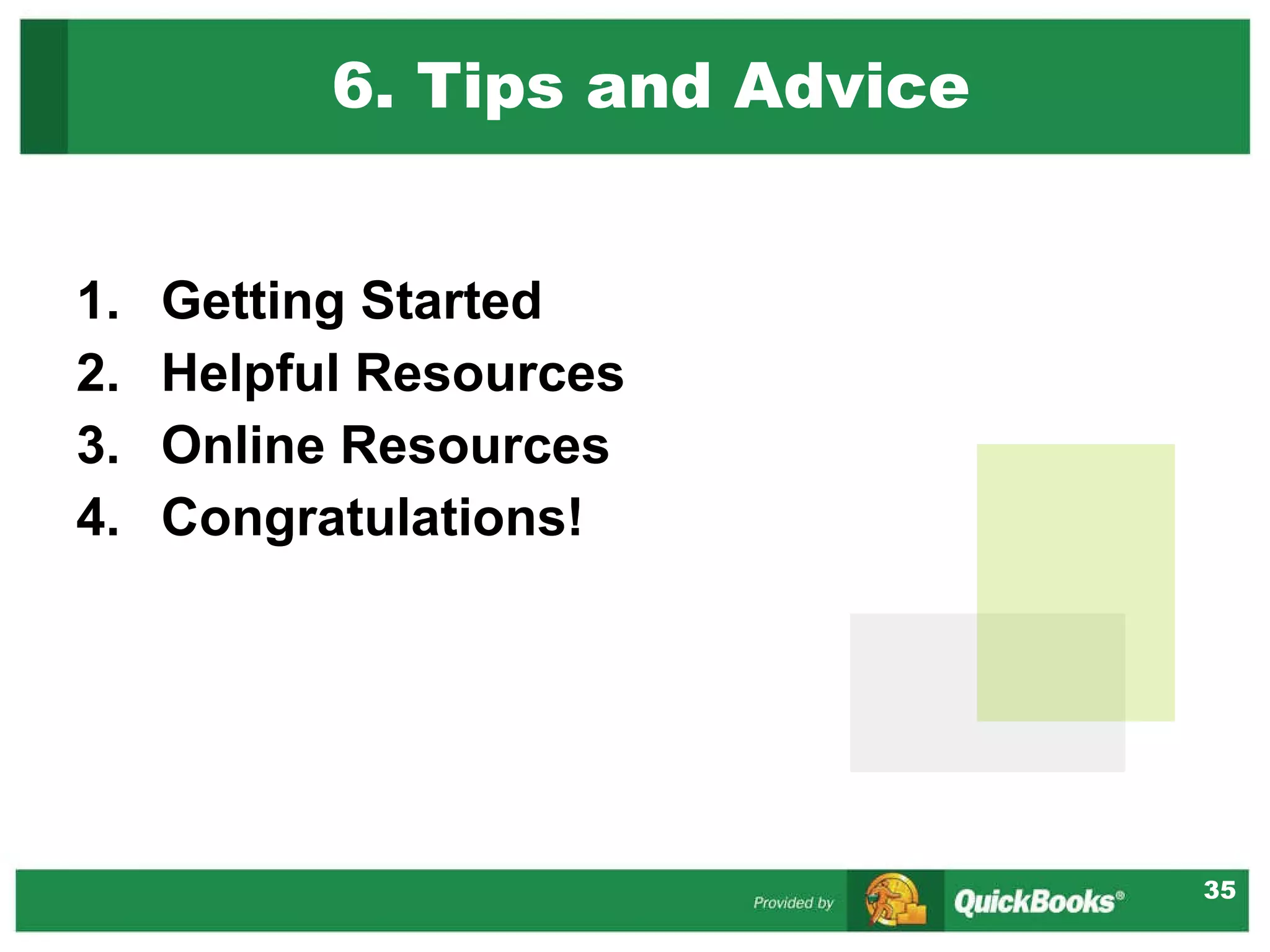 6. Tips and Advice

1. Getting Started
2. Helpful Resources
3. Online Resources
4. Congratulations!

Provided by QuickBooks®

35